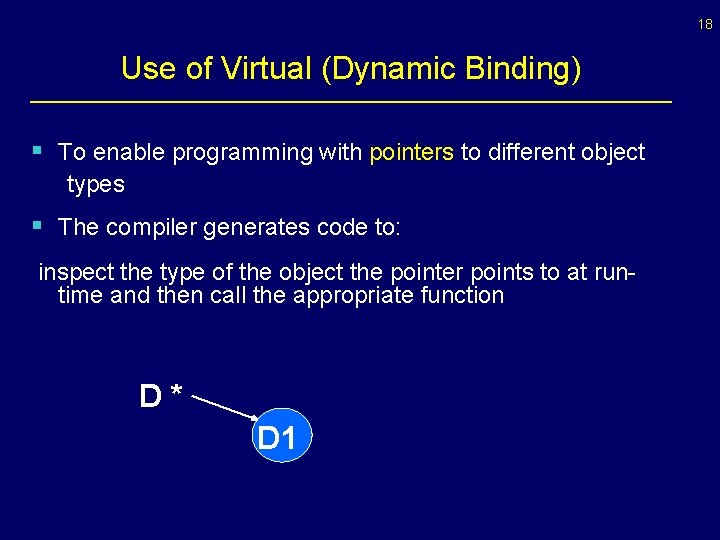 18

Use of Virtual (Dynamic Binding)

▪ To enable programming with pointers to different object types

▪ The compiler generates code to:

inspect the type of the object the pointer points to at run-time and then call the appropriate function

D *

D1